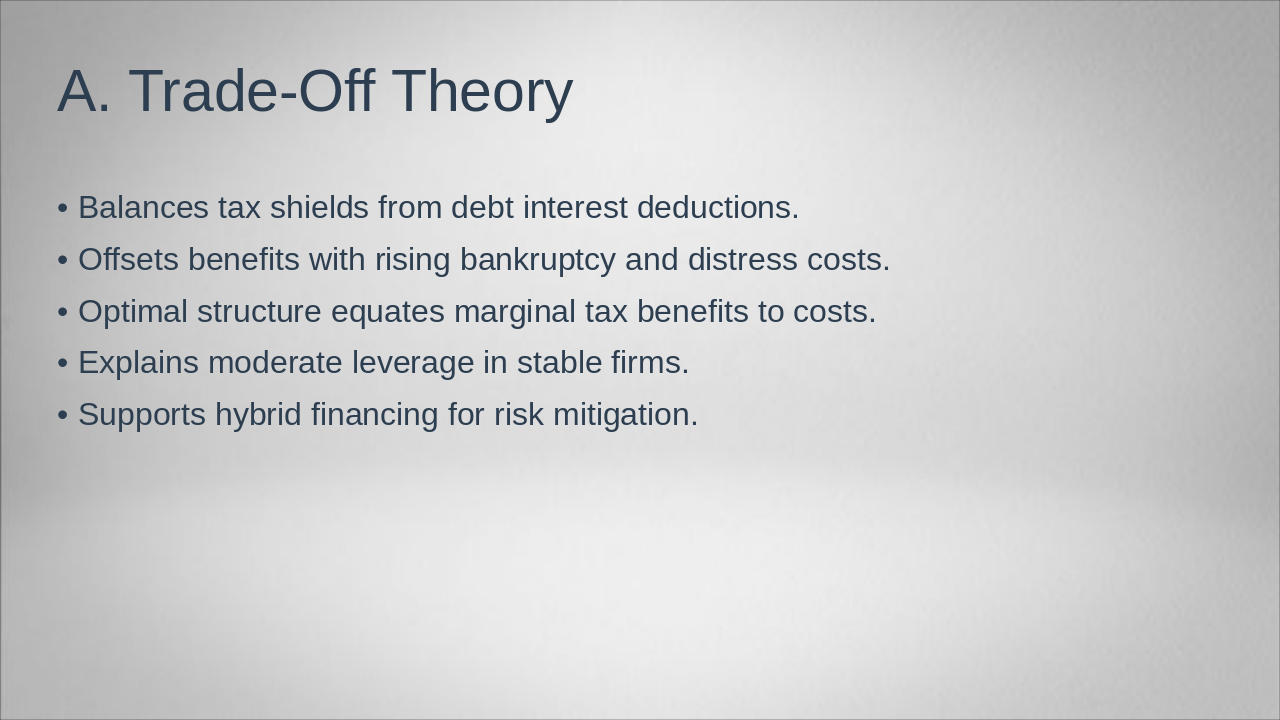 A. Trade-Off Theory

• Balances tax shields from debt interest deductions.
• Offsets benefits with rising bankruptcy and distress costs.
• Optimal structure equates marginal tax benefits to costs.
• Explains moderate leverage in stable firms.
• Supports hybrid financing for risk mitigation.